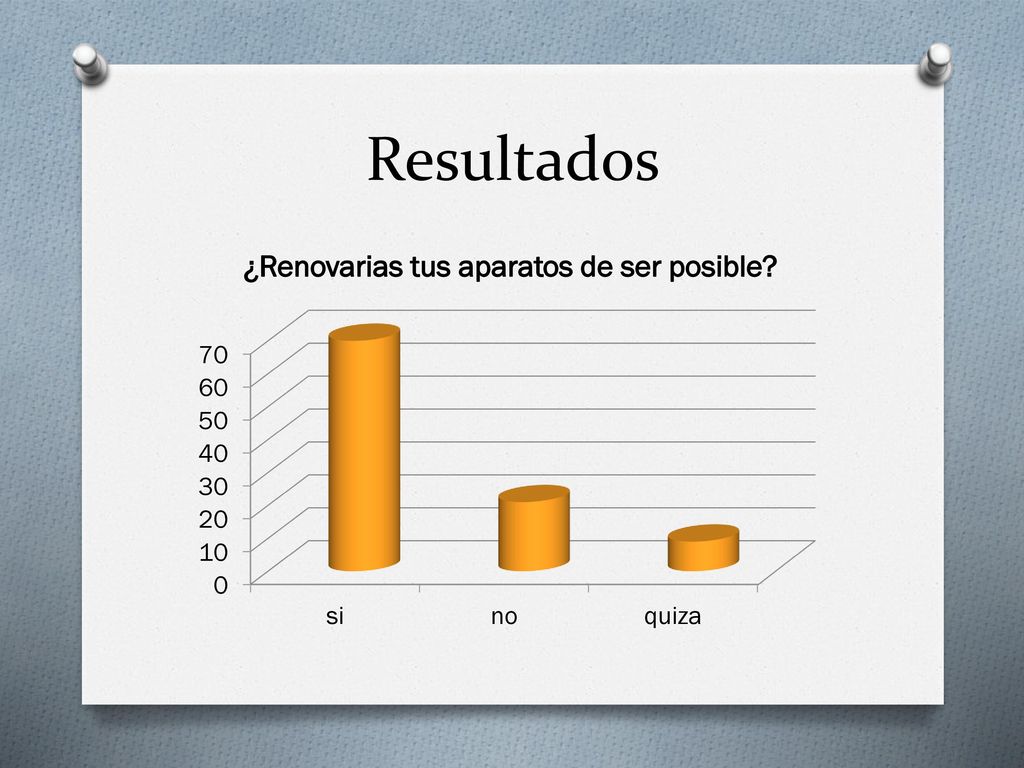 Resultados

¿Renovarias tus aparatos de ser posible?

70
60
50
40
30
20
10
0

si
no
quiza